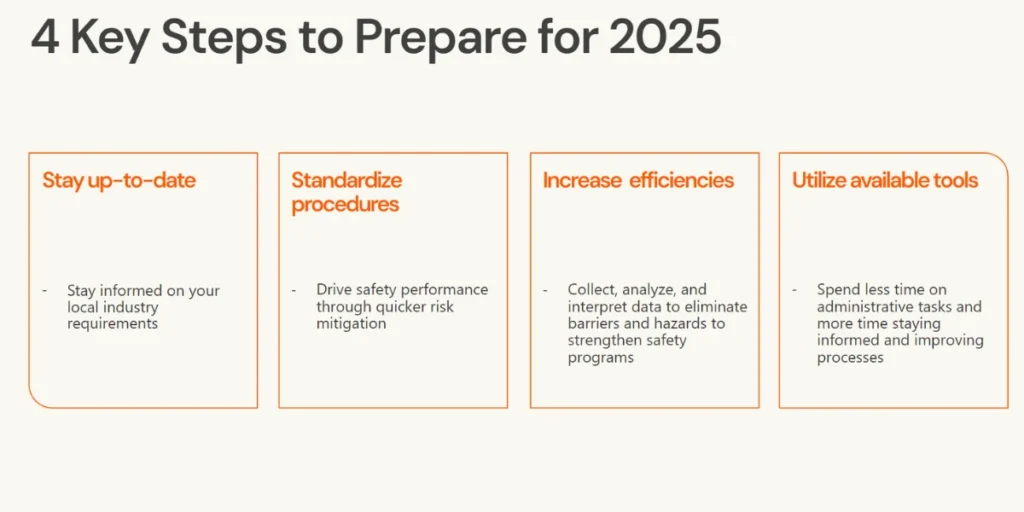 4 Key Steps to Prepare for 2025

Stay up-to-date

- Stay informed on your local industry requirements

Standardize procedures

- Drive safety performance through quicker risk mitigation

Increase efficiencies

- Collect, analyze, and interpret data to eliminate barriers and hazards to strengthen safety programs

Utilize available tools

- Spend less time on administrative tasks and more time staying informed and improving processes